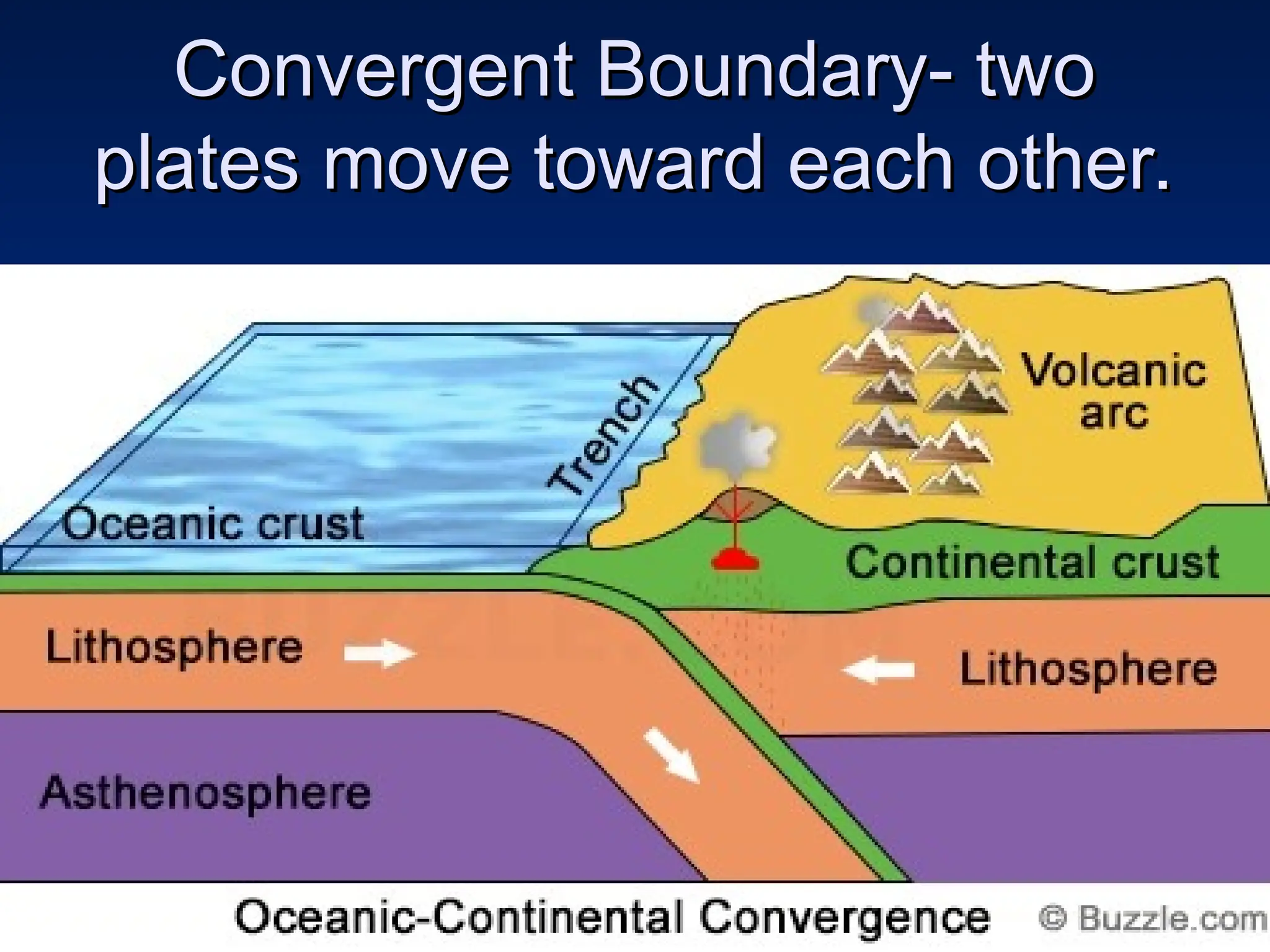 Convergent Boundary- two plates move toward each other.

Trench

Volcanic arc

Oceanic crust

Continental crust

Lithosphere

Lithosphere

Asthenosphere

Oceanic-Continental Convergence

© Buzzle.com